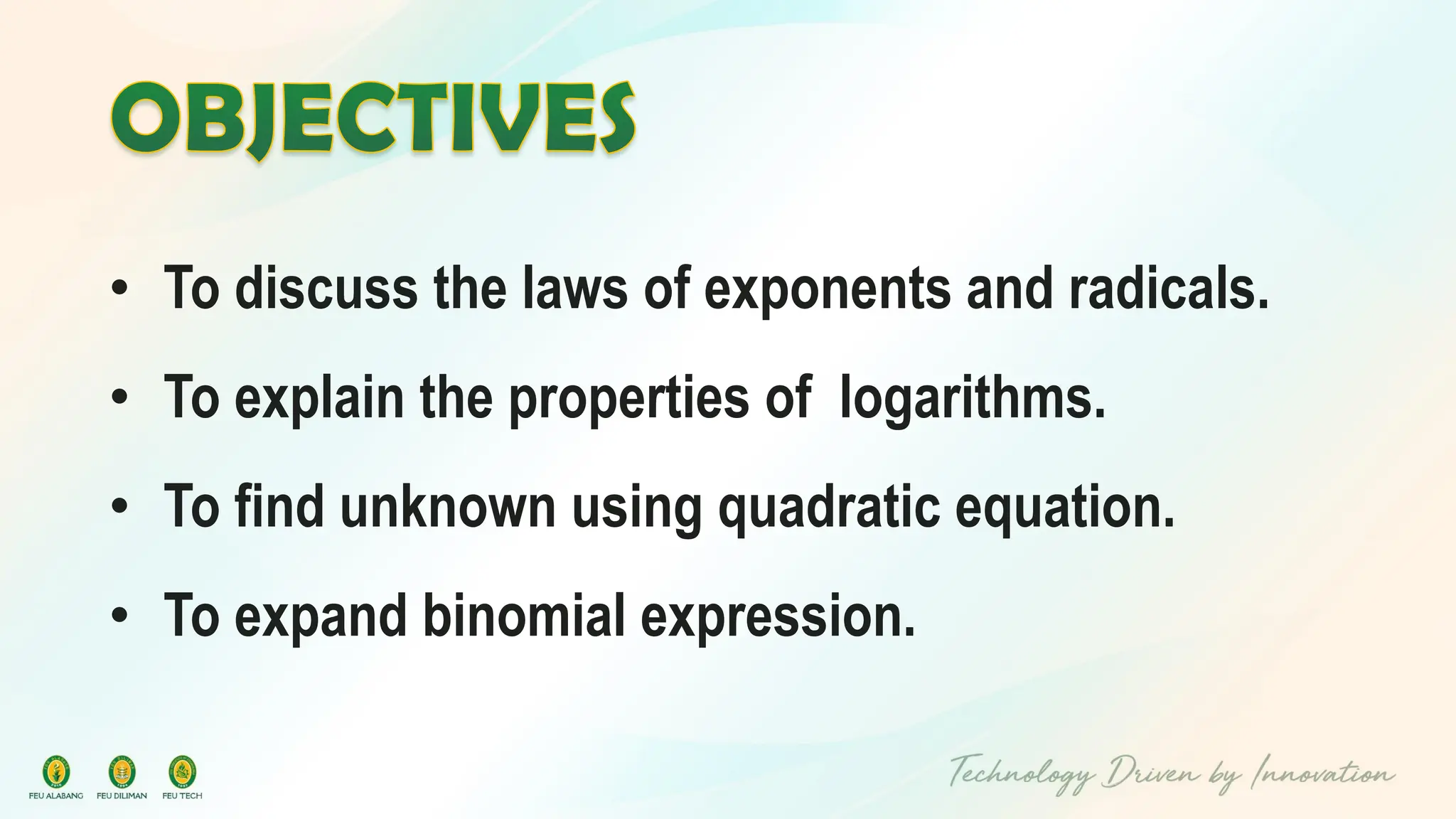 OBJECTIVES

• To discuss the laws of exponents and radicals.

• To explain the properties of logarithms.

• To find unknown using quadratic equation.

• To expand binomial expression.

FEU ALABANG FEU DILIMAN FEU TECH

Technology Driven by Innovation